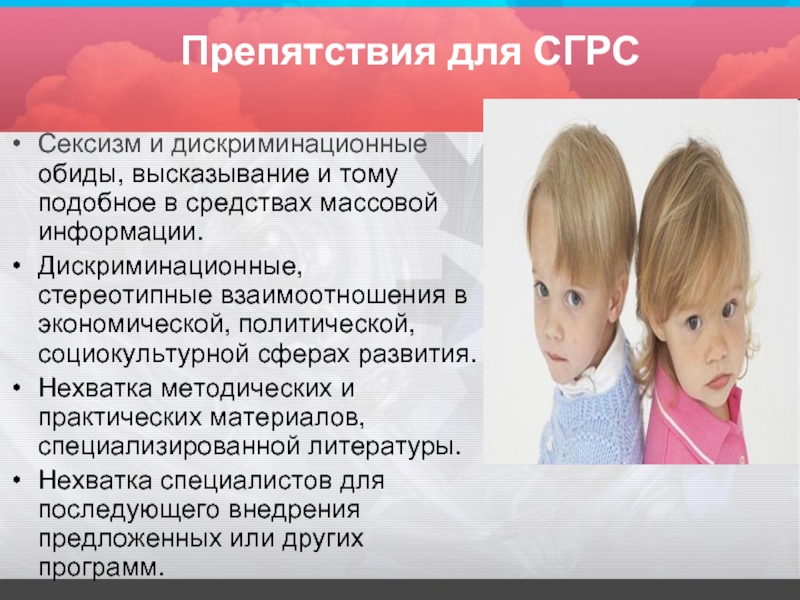 Препятствия для СГРС

• Сексизм и дискриминационные обиды, высказывание и тому подобное в средствах массовой информации.
• Дискриминационные, стереотипные взаимоотношения в экономической, политической, социокультурной сферах развития.
• Нехватка методических и практических материалов, специализированной литературы.
• Нехватка специалистов для последующего внедрения предложенных или других программ.